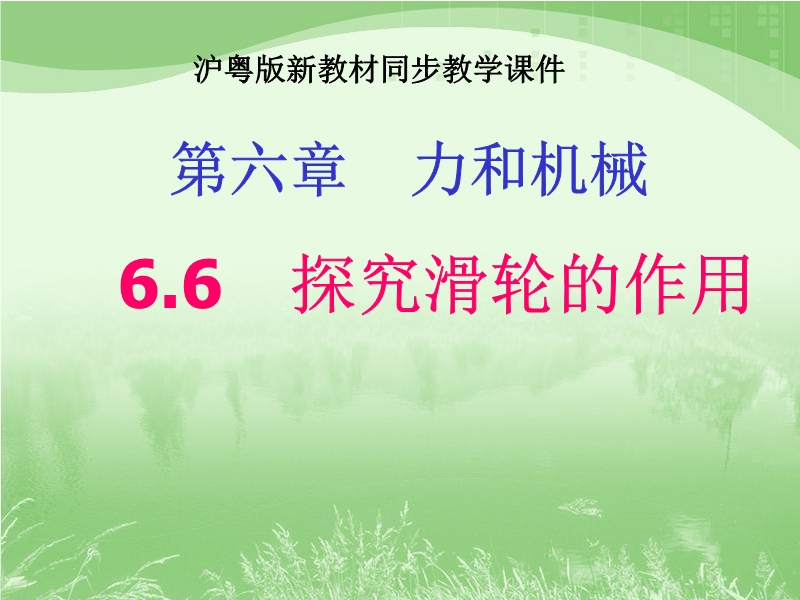 沪粤版新教材同步教学课件

第六章　力和机械

6.6　探究滑轮的作用